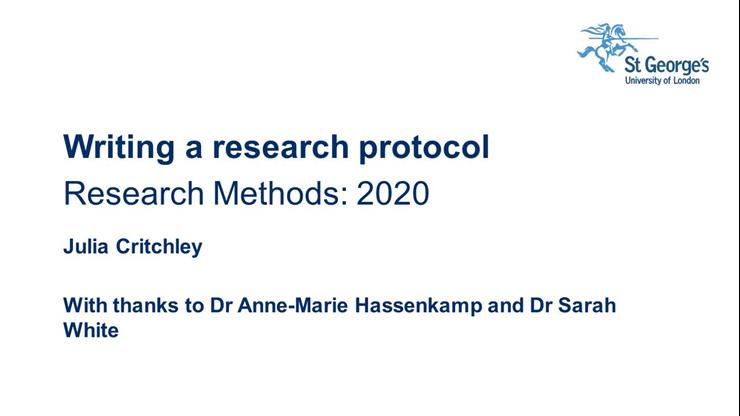 St George's
University of London

Writing a research protocol
Research Methods: 2020

Julia Critchley

With thanks to Dr Anne-Marie Hassenkamp and Dr Sarah White